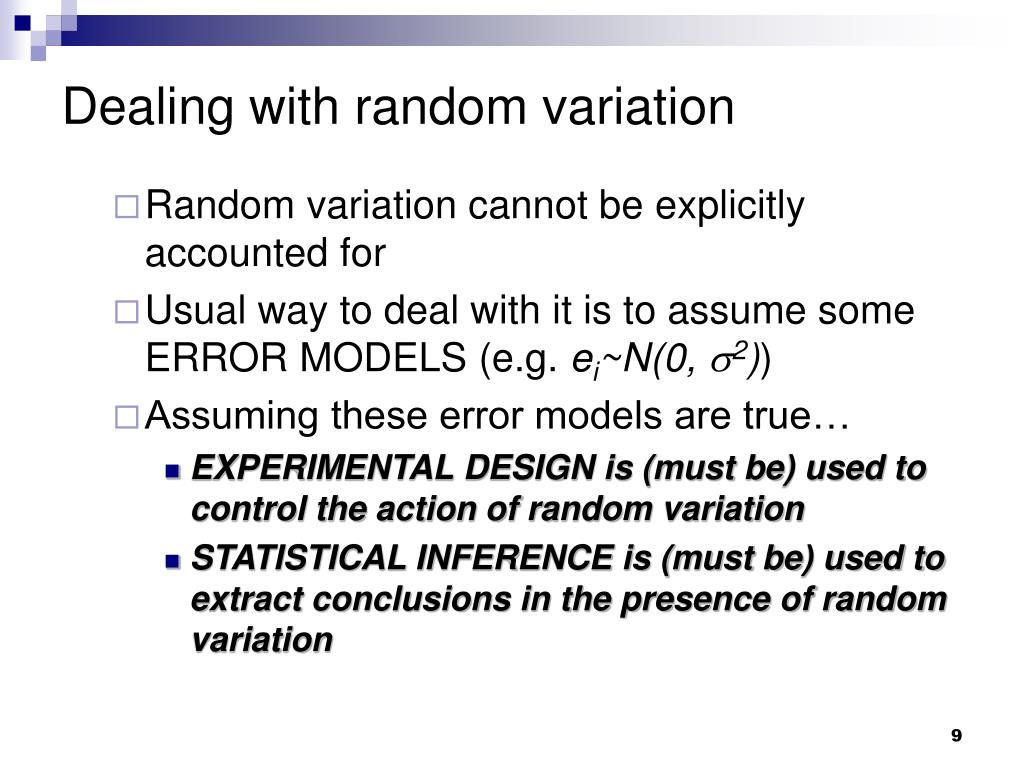 Dealing with random variation

Random variation cannot be explicitly accounted for

Usual way to deal with it is to assume some ERROR MODELS (e.g. $e_i \sim N(0, \sigma^2)$)

Assuming these error models are true…

EXPERIMENTAL DESIGN is (must be) used to control the action of random variation

STATISTICAL INFERENCE is (must be) used to extract conclusions in the presence of random variation

9